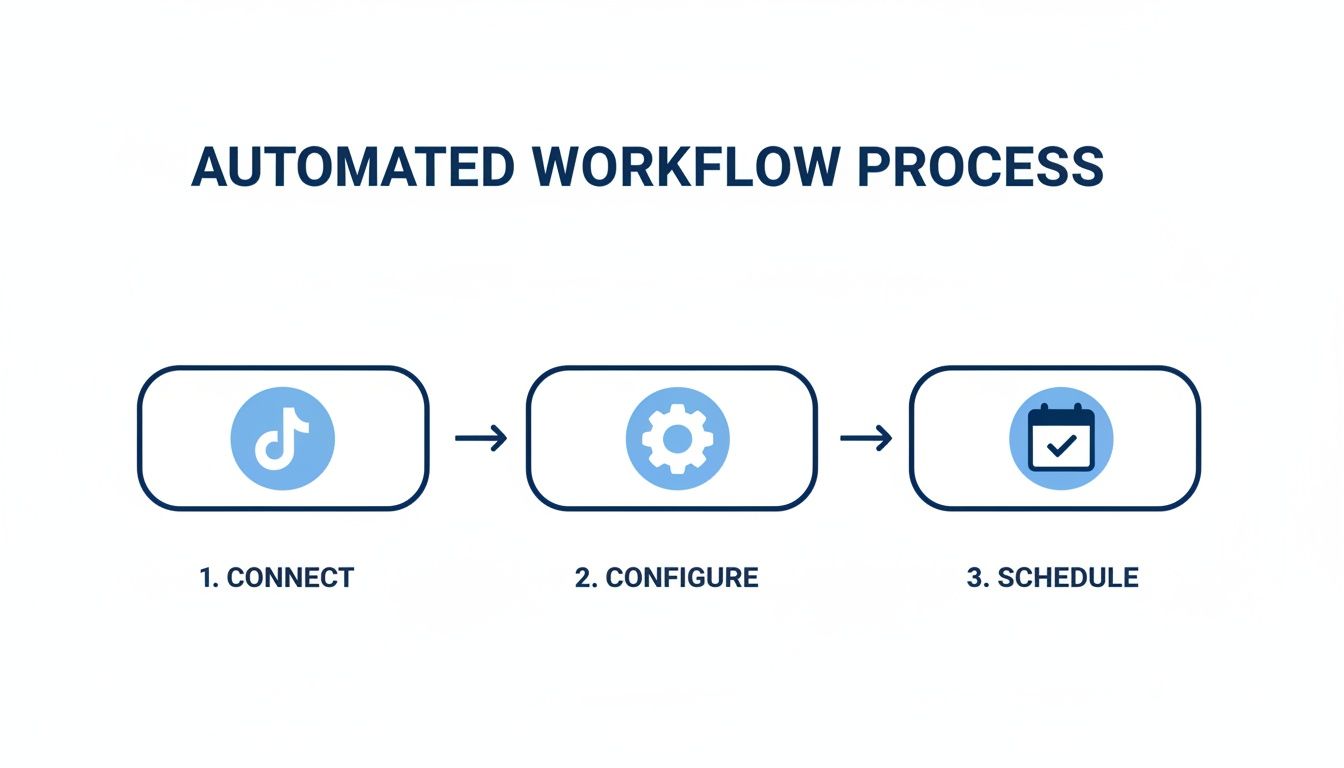 AUTOMATED WORKFLOW PROCESS

1. CONNECT

2. CONFIGURE

3. SCHEDULE